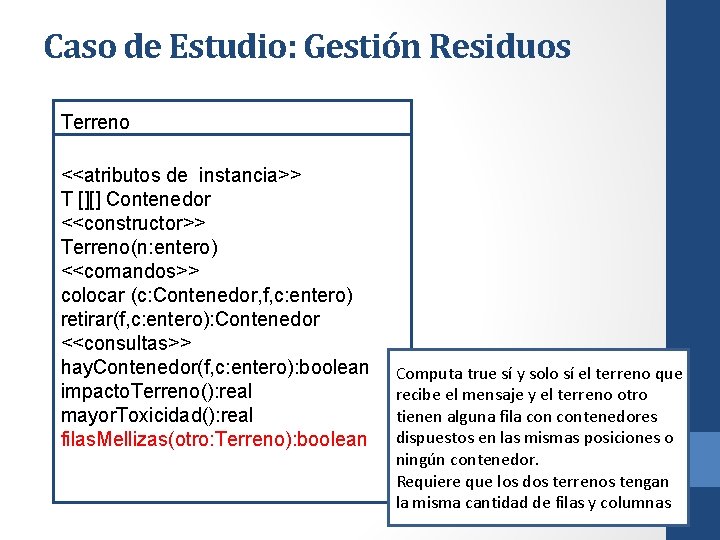 Caso de Estudio: Gestión Residuos

Terreno

<<atributos de instancia>>
T [][] Contenedor
<<constructor>>
Terreno(n:entero)
<<comandos>>
colocar (c:Contenedor,f,c:entero)
retirar(f,c:entero):Contenedor
<<consultas>>
hayContenedor(f,c:entero):boolean
impactoTerreno():real
mayorToxicidad():real
filasMellizas(otro:Terreno):boolean

Computa true sí y solo sí el terreno que recibe el mensaje y el terreno otro tienen alguna fila con contenedores dispuestos en las mismas posiciones o ningún contenedor.
Requiere que los dos terrenos tengan la misma cantidad de filas y columnas